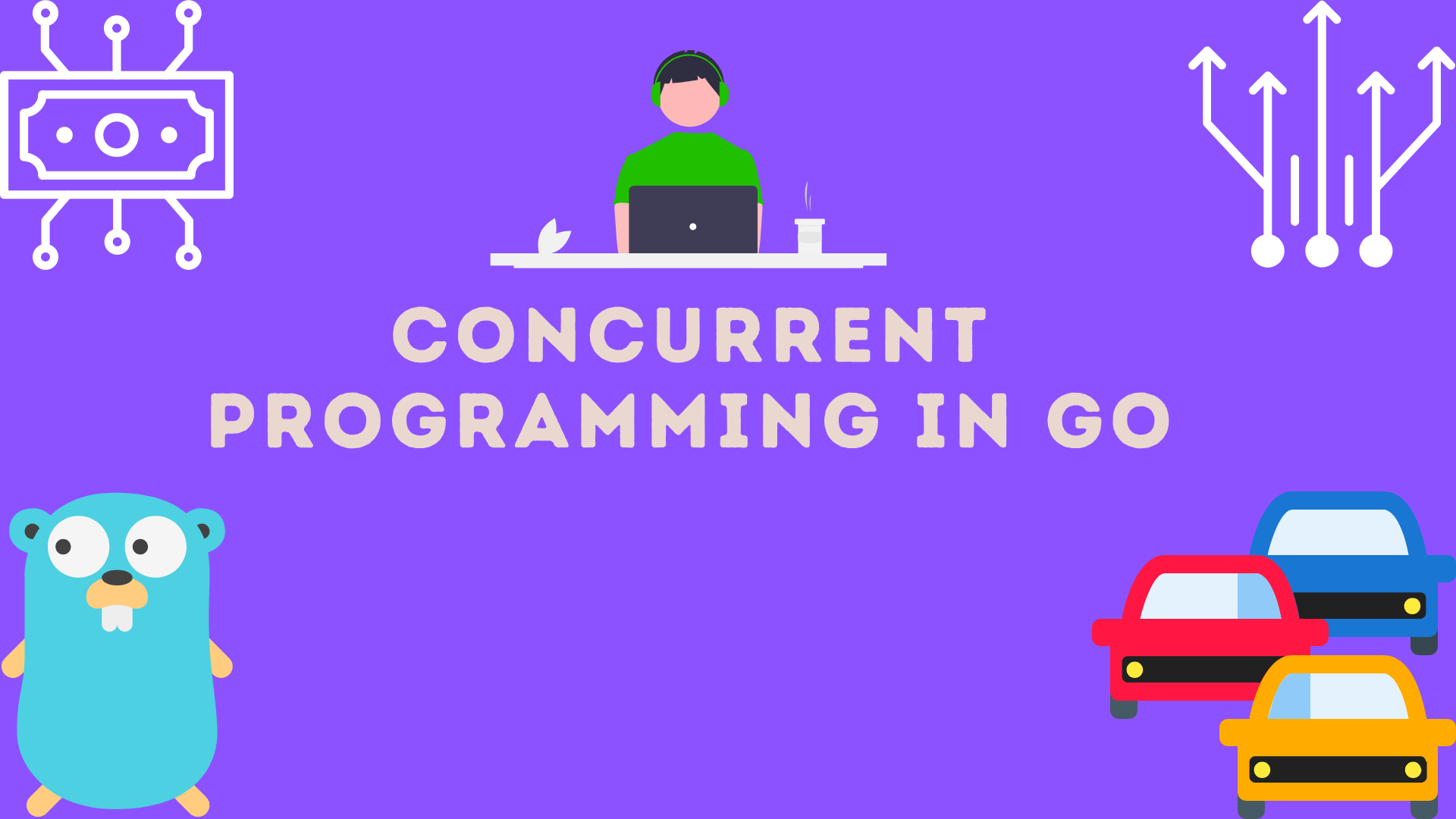 CONCURRENT PROGRAMMING IN GO